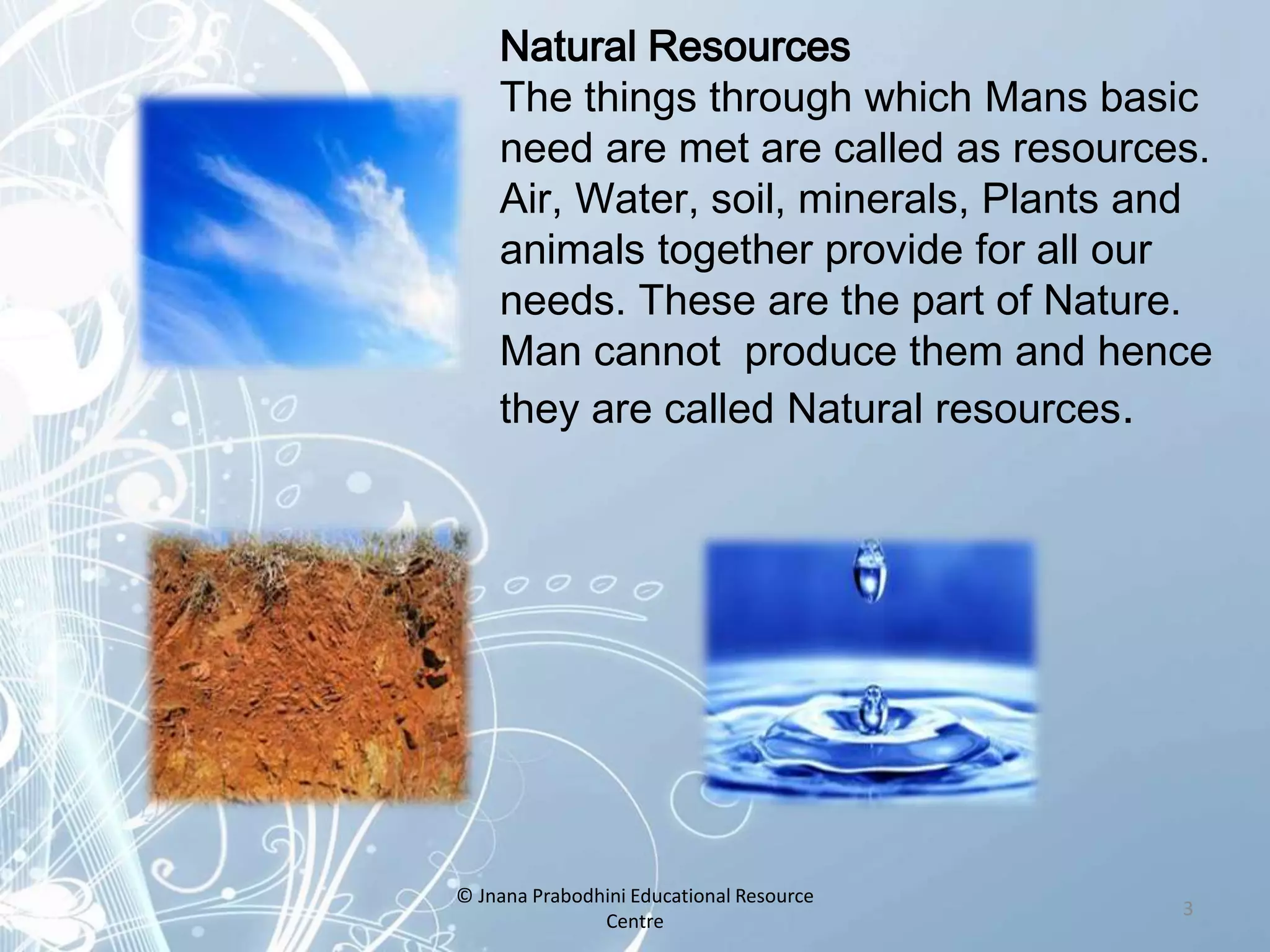 Natural Resources

The things through which Mans basic need are met are called as resources. Air, Water, soil, minerals, Plants and animals together provide for all our needs. These are the part of Nature. Man cannot produce them and hence they are called Natural resources.

© Jnana Prabodhini Educational Resource Centre

3